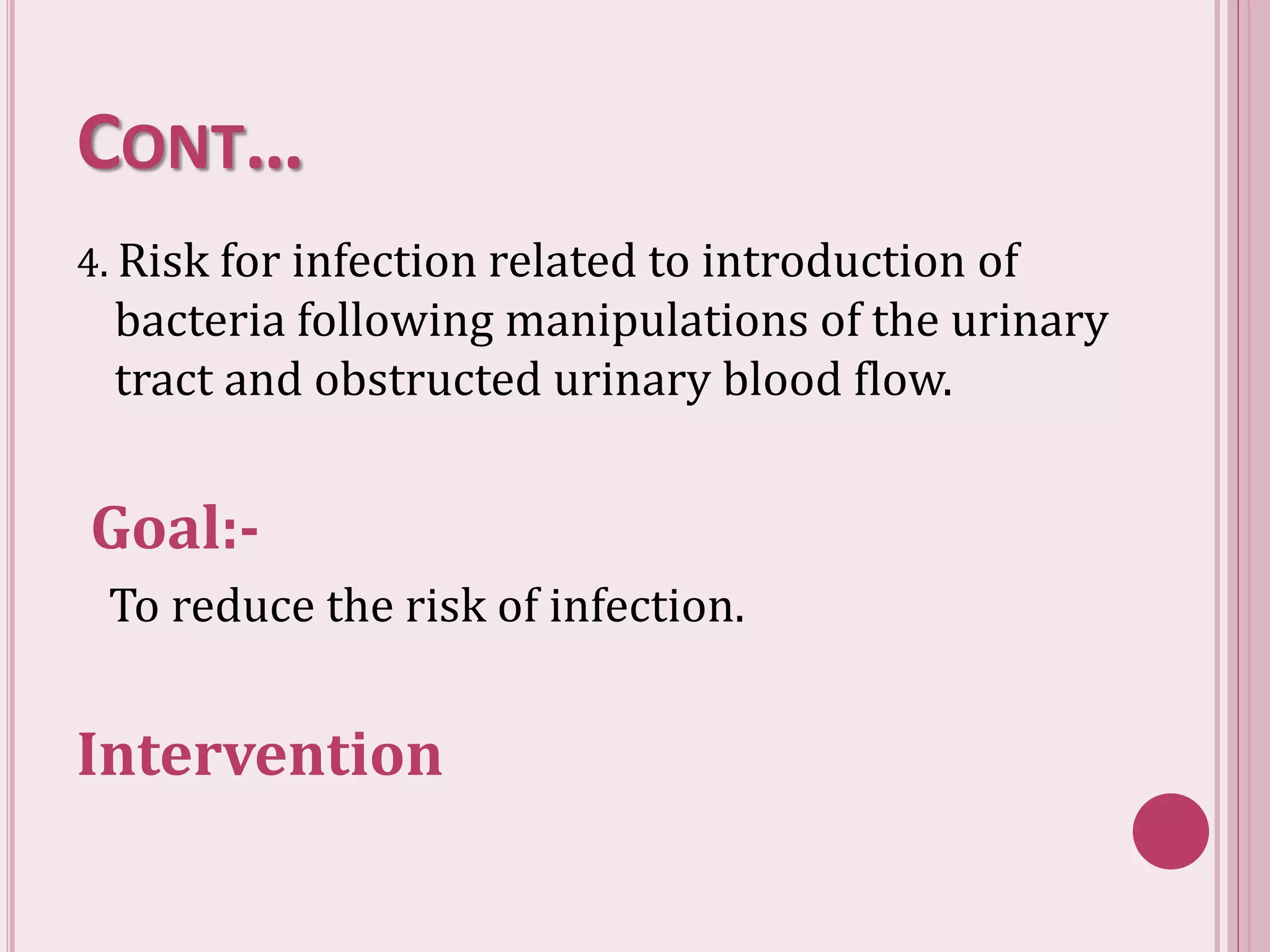 CONT…

4. Risk for infection related to introduction of bacteria following manipulations of the urinary tract and obstructed urinary blood flow.

Goal:-

To reduce the risk of infection.

Intervention